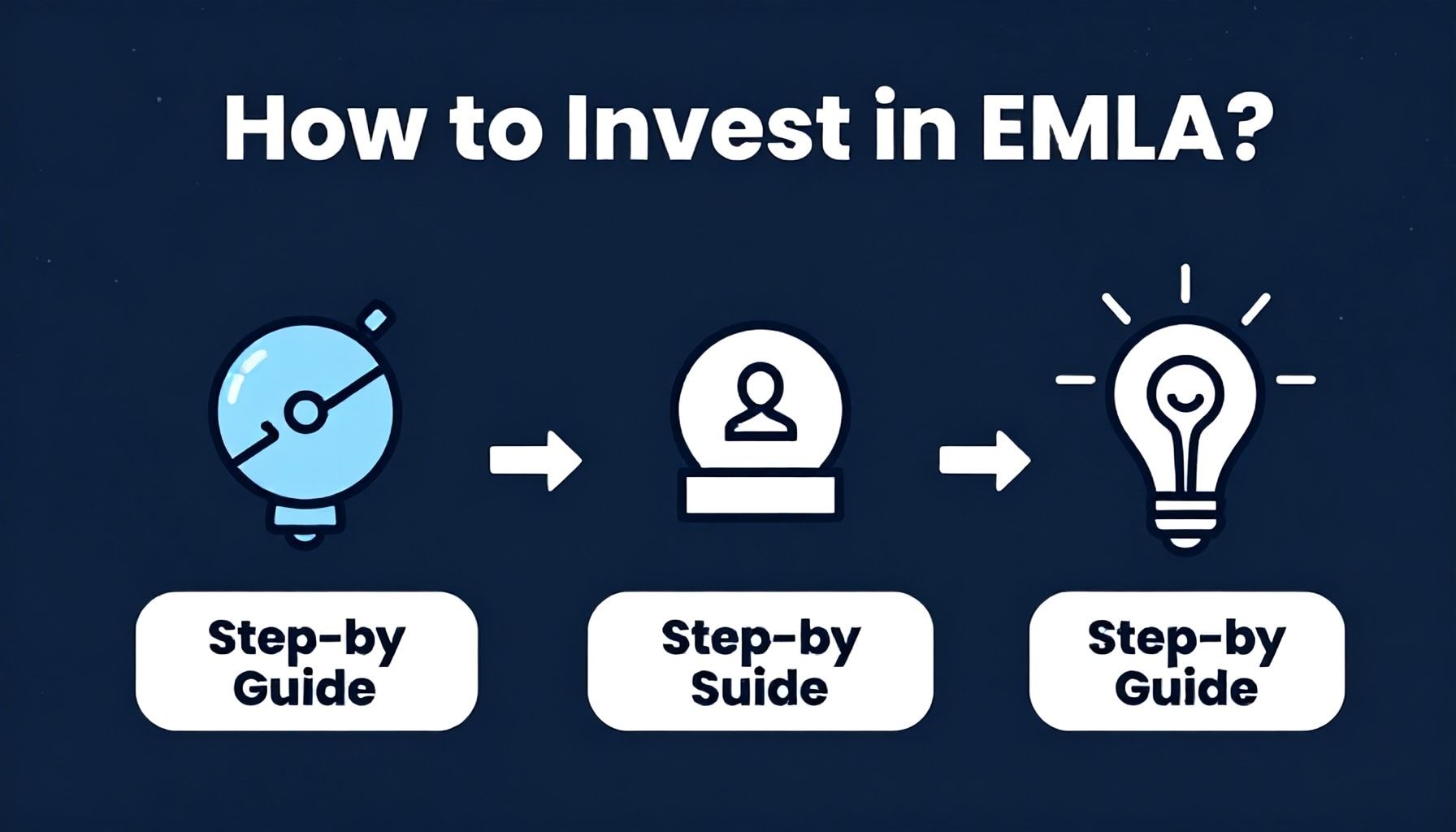 How to Invest in EMLA?

Step-by Guide

Step-by Suide

Step-by Guide